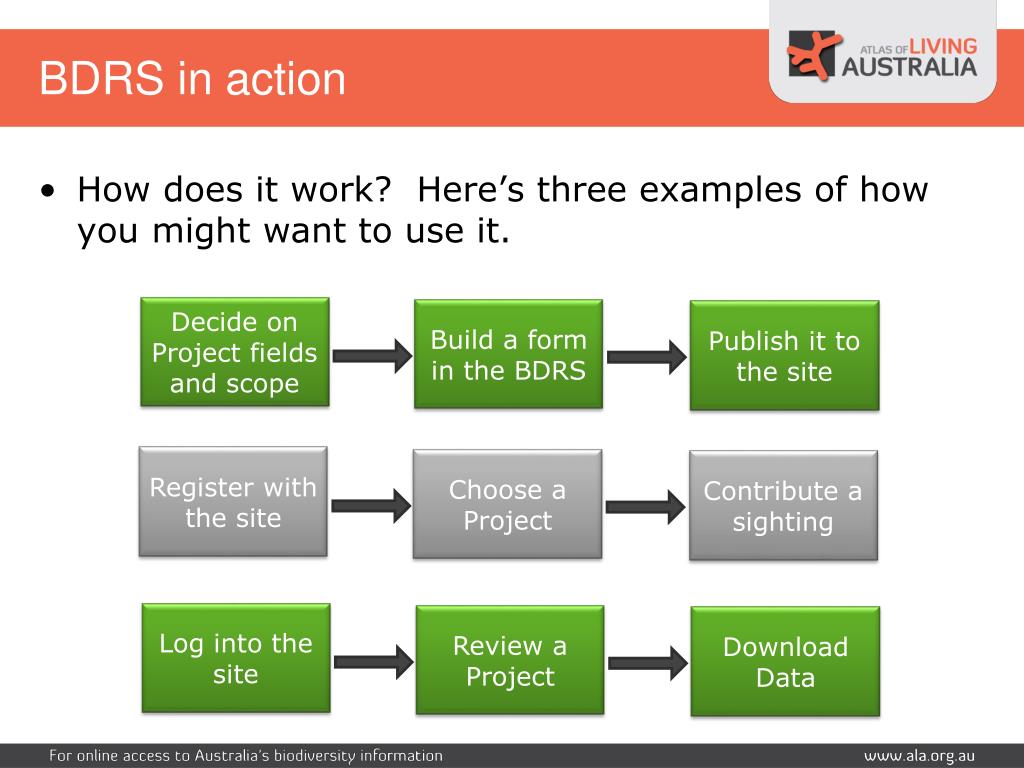 BDRS in action

ATLAS OF LIVING AUSTRALIA

• How does it work? Here's three examples of how you might want to use it.

Decide on Project fields and scope

Build a form in the BDRS

Publish it to the site

Register with the site

Choose a Project

Contribute a sighting

Log into the site

Review a Project

Download Data

For online access to Australia's biodiversity information

www.ala.org.au